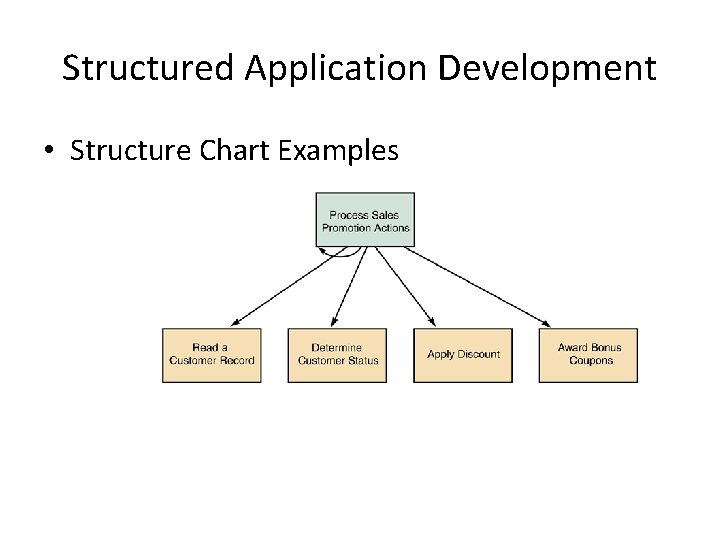 Structured Application Development

• Structure Chart Examples

Process Sales Promotion Actions

Read a Customer Record

Determine Customer Status

Apply Discount

Award Bonus Coupons